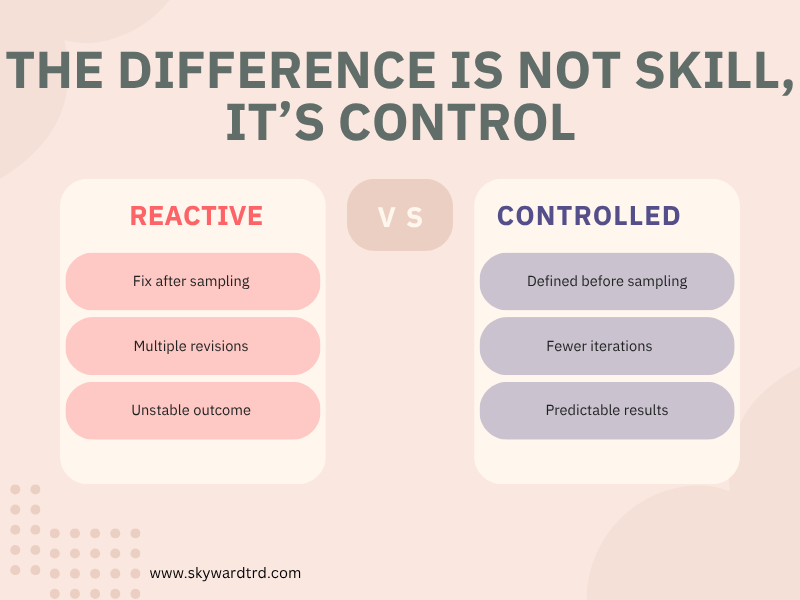 THE DIFFERENCE IS NOT SKILL, IT'S CONTROL

REACTIVE

Fix after sampling

Multiple revisions

Unstable outcome

V S

CONTROLLED

Defined before sampling

Fewer iterations

Predictable results

www.skywardtrd.com